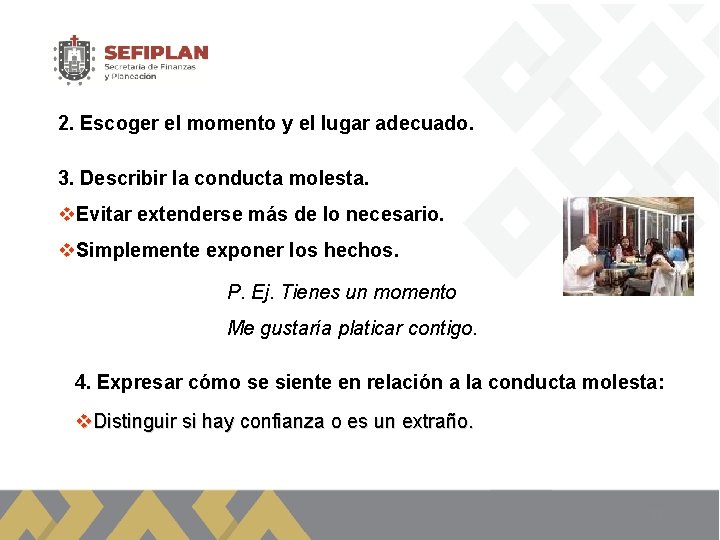 SEFIPLAN
Secretaría de Finanzas y Planeación

2. Escoger el momento y el lugar adecuado.

3. Describir la conducta molesta.

❖Evitar extenderse más de lo necesario.

❖Simplemente exponer los hechos.

P. Ej. Tienes un momento

Me gustaría platicar contigo.

4. Expresar cómo se siente en relación a la conducta molesta:

❖Distinguir si hay confianza o es un extraño.